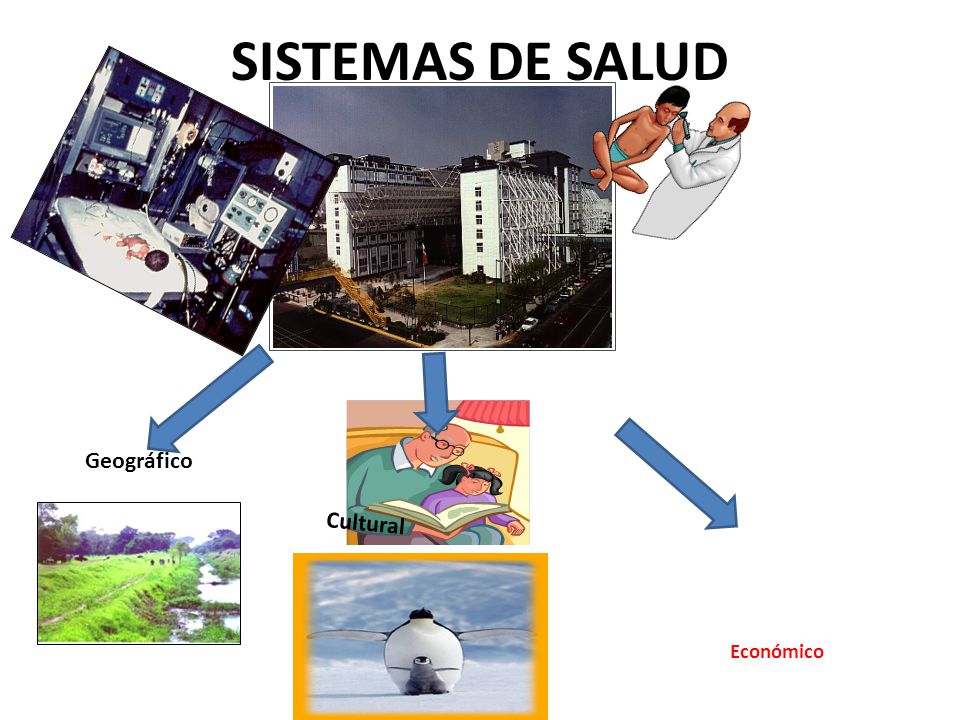 SISTEMAS DE SALUD

Geográfico

Cultural

Económico